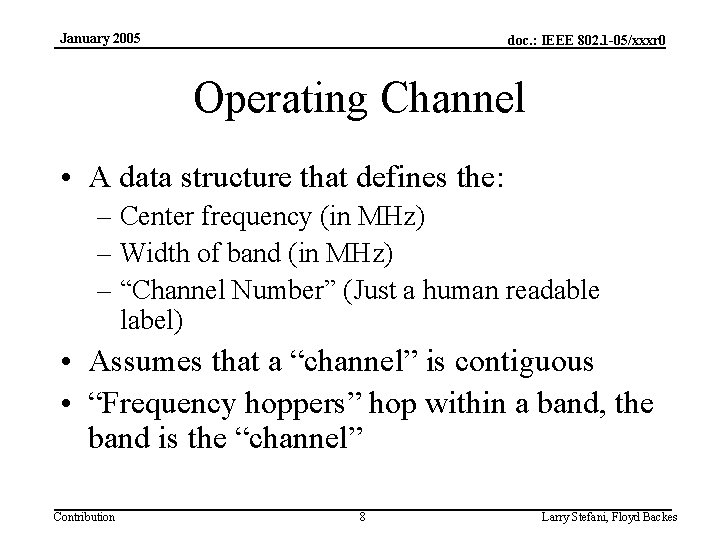 January 2005

doc.: IEEE 802.1-05/xxxr0

Operating Channel

• A data structure that defines the:
– Center frequency (in MHz)
– Width of band (in MHz)
– “Channel Number” (Just a human readable label)
• Assumes that a “channel” is contiguous
• “Frequency hoppers” hop within a band, the band is the “channel”

Contribution

8

Larry Stefani, Floyd Backes